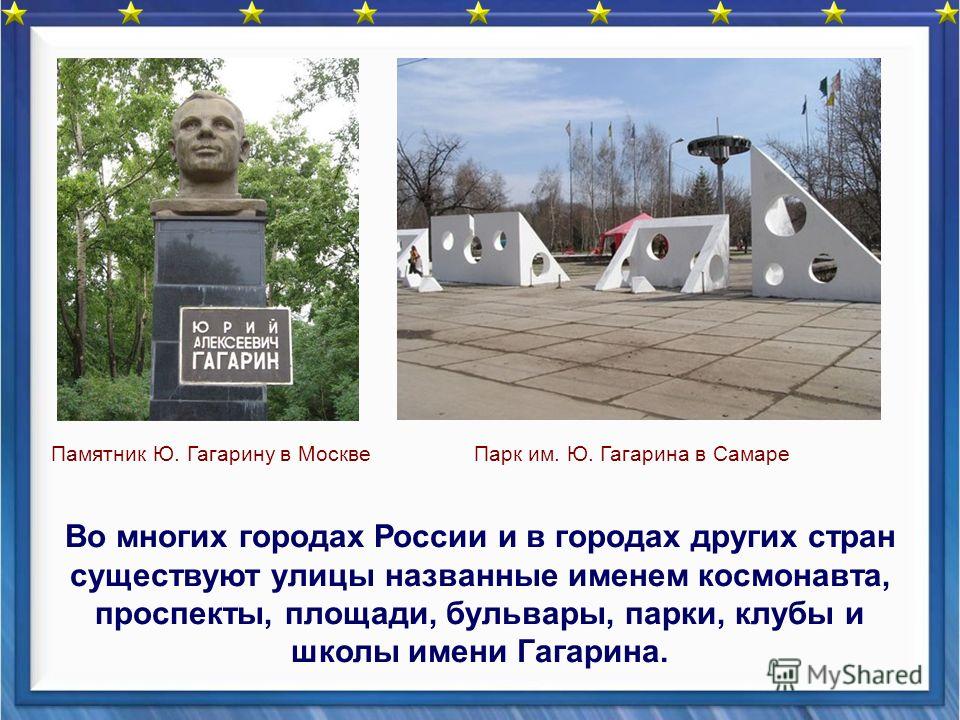 ЮРИЙ
АЛЕКСЕЕВИЧ
ГАГАРИН

Памятник Ю. Гагарину в Москве

Парк им. Ю. Гагарина в Самаре

Во многих городах России и в городах других стран существуют улицы названные именем космонавта, проспекты, площади, бульвары, парки, клубы и школы имени Гагарина.

MyShared